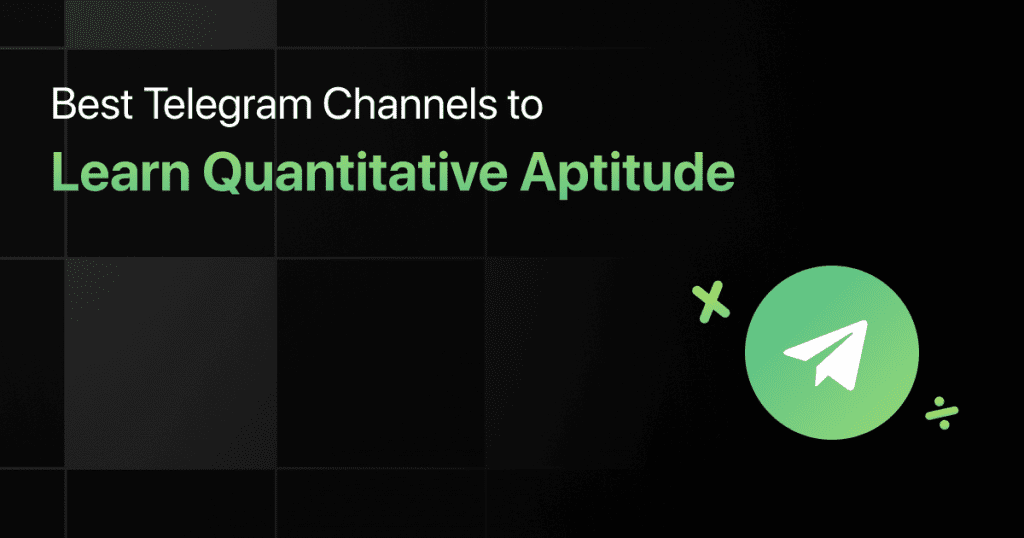 Best Telegram Channels to
Learn Quantitative Aptitude